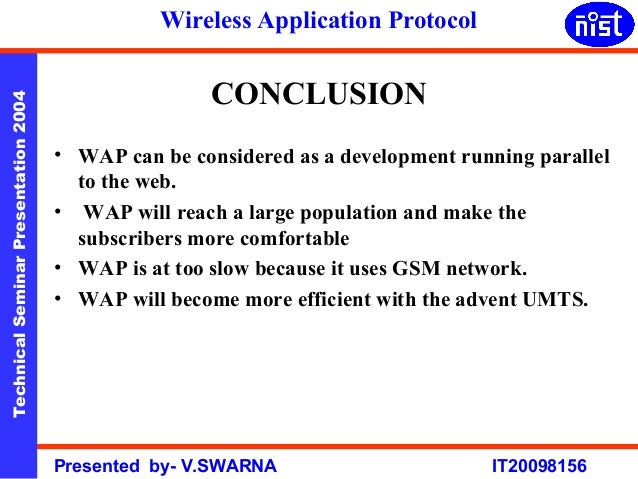 Wireless Application Protocol

nist

Technical Seminar Presentation 2004

CONCLUSION

• WAP can be considered as a development running parallel to the web.

• WAP will reach a large population and make the subscribers more comfortable

• WAP is at too slow because it uses GSM network.

• WAP will become more efficient with the advent UMTS.

Presented by- V.SWARNA

IT20098156